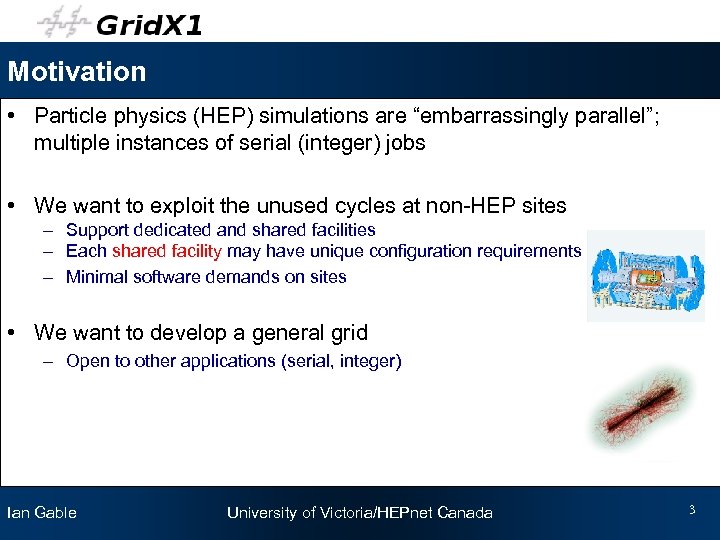 GridX1

Motivation

• Particle physics (HEP) simulations are “embarrassingly parallel”; multiple instances of serial (integer) jobs

• We want to exploit the unused cycles at non-HEP sites
– Support dedicated and shared facilities
– Each shared facility may have unique configuration requirements
– Minimal software demands on sites

• We want to develop a general grid
– Open to other applications (serial, integer)

Ian Gable University of Victoria/HEPnet Canada 3